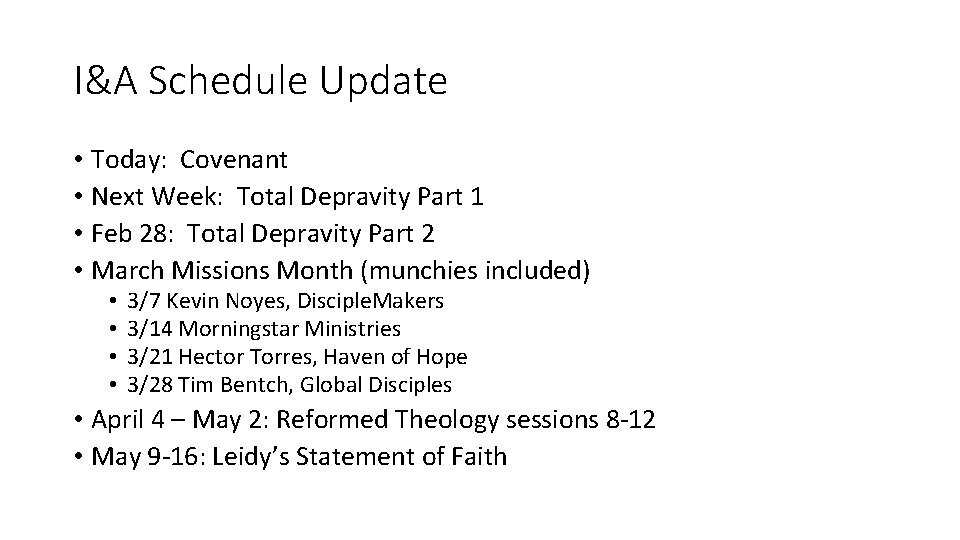 I&A Schedule Update

• Today: Covenant
• Next Week: Total Depravity Part 1
• Feb 28: Total Depravity Part 2
• March Missions Month (munchies included)
  • 3/7 Kevin Noyes, DiscipleMakers
  • 3/14 Morningstar Ministries
  • 3/21 Hector Torres, Haven of Hope
  • 3/28 Tim Bentch, Global Disciples
• April 4 – May 2: Reformed Theology sessions 8-12
• May 9-16: Leidy's Statement of Faith